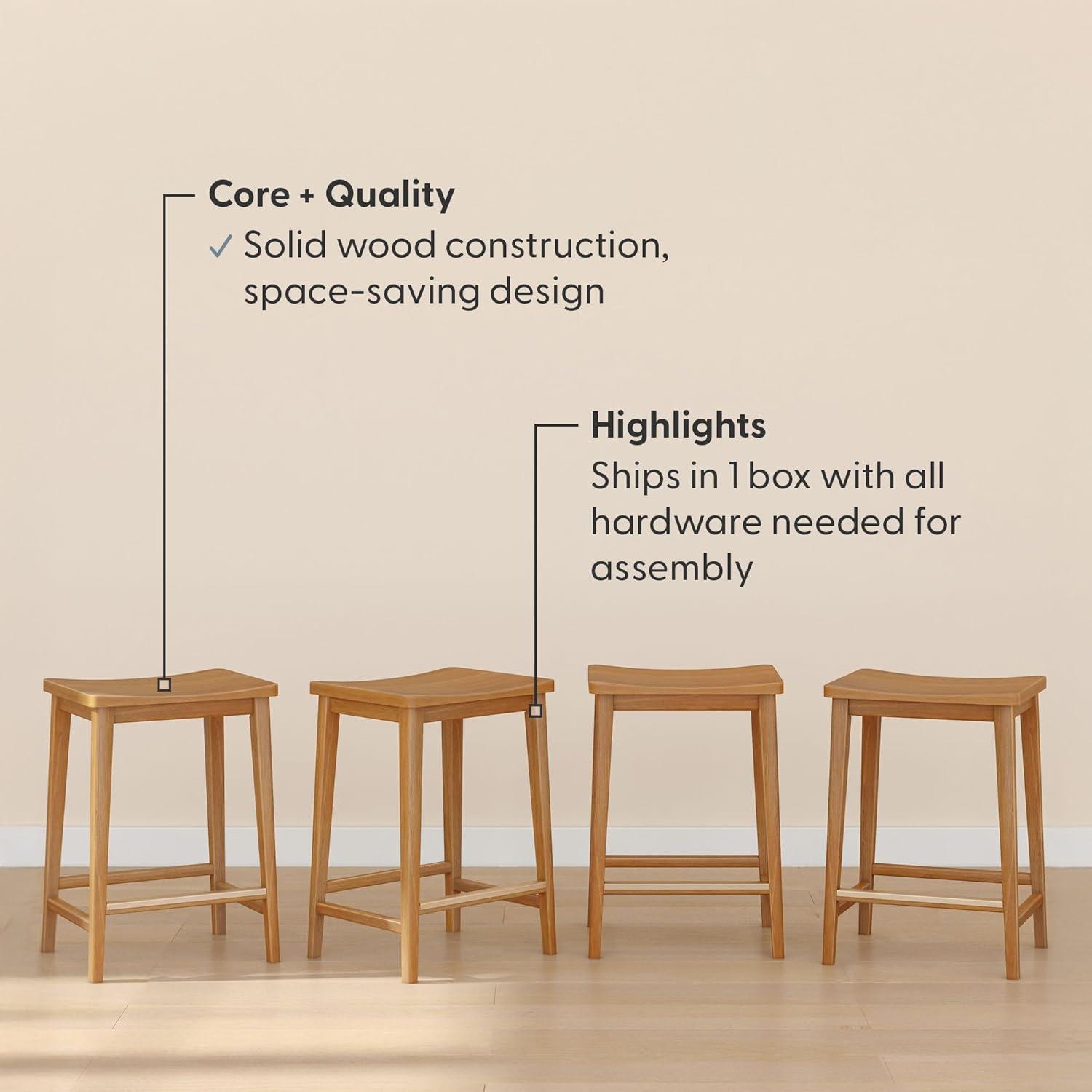 Core + Quality

✓ Solid wood construction, space-saving design

Highlights

Ships in 1 box with all hardware needed for assembly